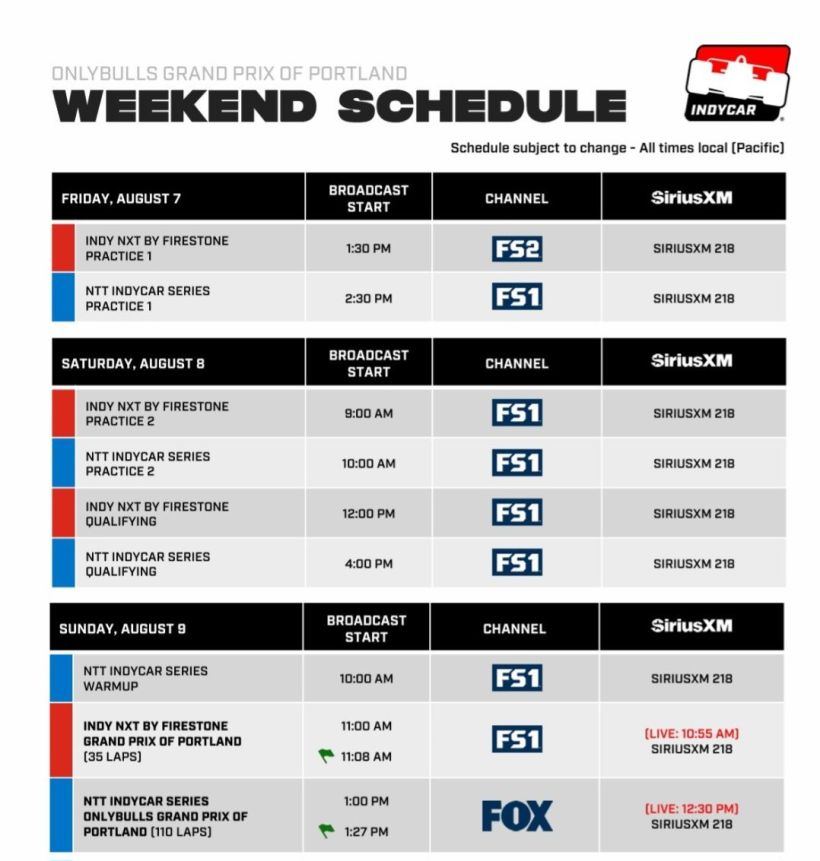 ONLYBULLS GRAND PRIX OF PORTLAND
WEEKEND SCHEDULE

INDYCAR

Schedule subject to change - All times local (Pacific)

| FRIDAY, AUGUST 7 | BROADCAST START | CHANNEL | SiriusXM |
|---|---|---|---|
| INDY NXT BY FIRESTONE PRACTICE 1 | 1:30 PM | FS2 | SIRIUSXM 218 |
| NTT INDYCAR SERIES PRACTICE 1 | 2:30 PM | FS1 | SIRIUSXM 218 |

| SATURDAY, AUGUST 8 | BROADCAST START | CHANNEL | SiriusXM |
|---|---|---|---|
| INDY NXT BY FIRESTONE PRACTICE 2 | 9:00 AM | FS1 | SIRIUSXM 218 |
| NTT INDYCAR SERIES PRACTICE 2 | 10:00 AM | FS1 | SIRIUSXM 218 |
| INDY NXT BY FIRESTONE QUALIFYING | 12:00 PM | FS1 | SIRIUSXM 218 |
| NTT INDYCAR SERIES QUALIFYING | 4:00 PM | FS1 | SIRIUSXM 218 |

| SUNDAY, AUGUST 9 | BROADCAST START | CHANNEL | SiriusXM |
|---|---|---|---|
| NTT INDYCAR SERIES WARMUP | 10:00 AM | FS1 | SIRIUSXM 218 |
| INDY NXT BY FIRESTONE GRAND PRIX OF PORTLAND (35 LAPS) | 11:00 AM 11:08 AM | FS1 | (LIVE: 10:55 AM) SIRIUSXM 218 |
| NTT INDYCAR SERIES ONLYBULLS GRAND PRIX OF PORTLAND (110 LAPS) | 1:00 PM 1:27 PM | FOX | (LIVE: 12:30 PM) SIRIUSXM 218 |